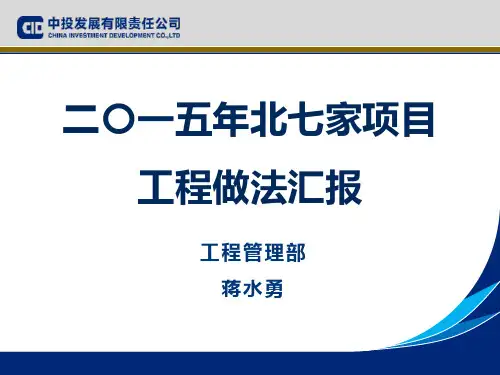 中投发展有限责任公司
CHINA INVESTMENT DEVELOPMENT CO.,LTD

二〇一五年北七家项目

工程做法汇报

工程管理部

蒋水勇